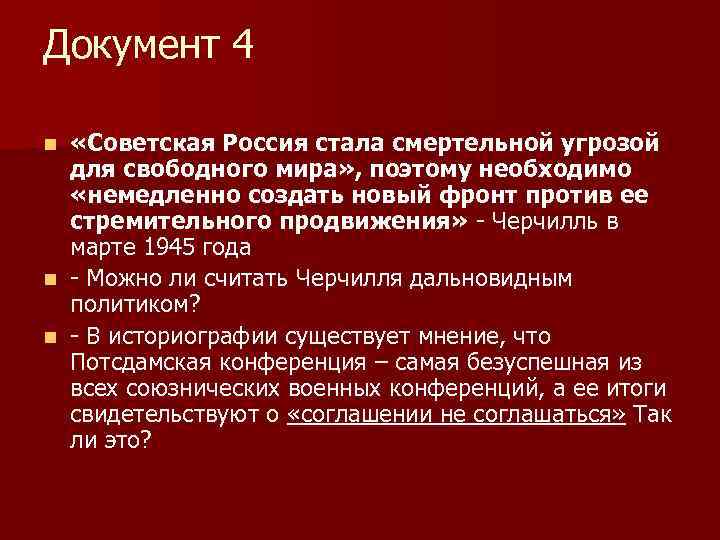 Документ 4

«Советская Россия стала смертельной угрозой для свободного мира», поэтому необходимо «немедленно создать новый фронт против ее стремительного продвижения» - Черчилль в марте 1945 года

- Можно ли считать Черчилля дальновидным политиком?

- В историографии существует мнение, что Потсдамская конференция – самая безуспешная из всех союзнических военных конференций, а ее итоги свидетельствуют о «соглашении не соглашаться» Так ли это?